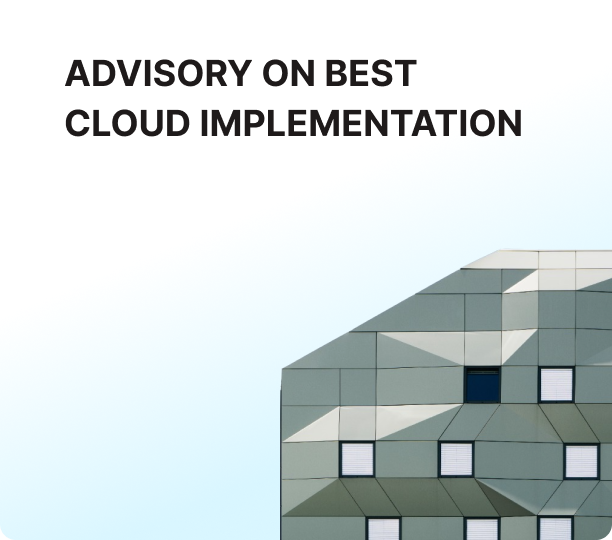 ADVISORY ON BEST CLOUD IMPLEMENTATION